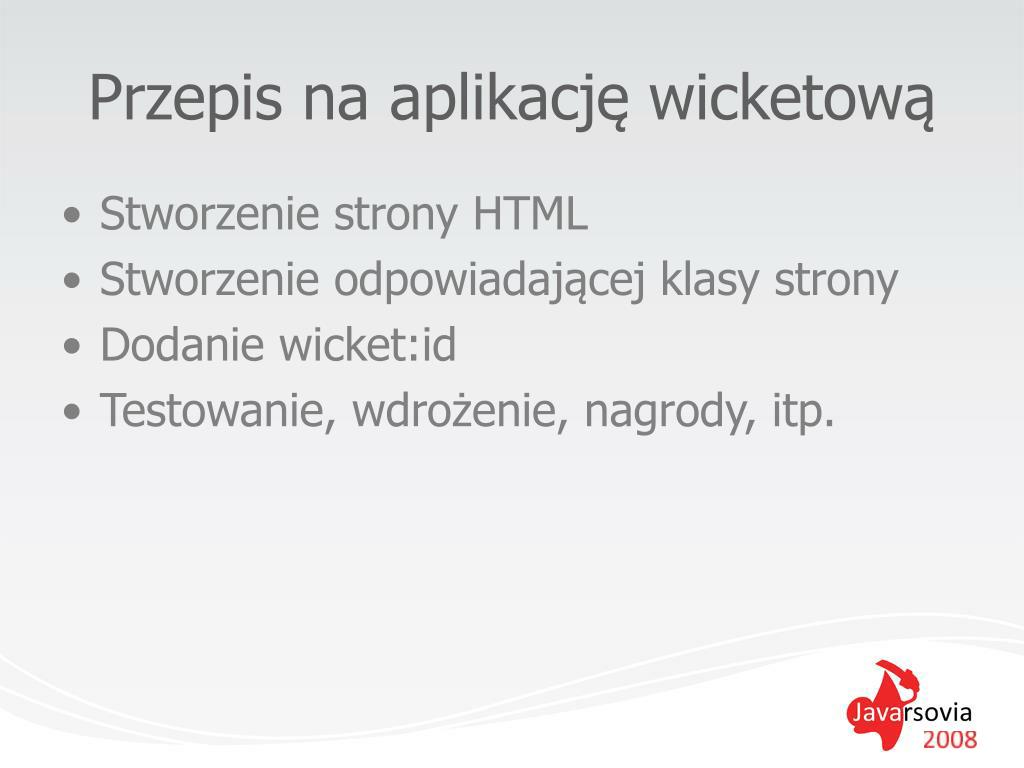 Przepis na aplikację wicketową

• Stworzenie strony HTML
• Stworzenie odpowiadającej klasy strony
• Dodanie wicket:id
• Testowanie, wdrożenie, nagrody, itp.

Javarsovia
2008